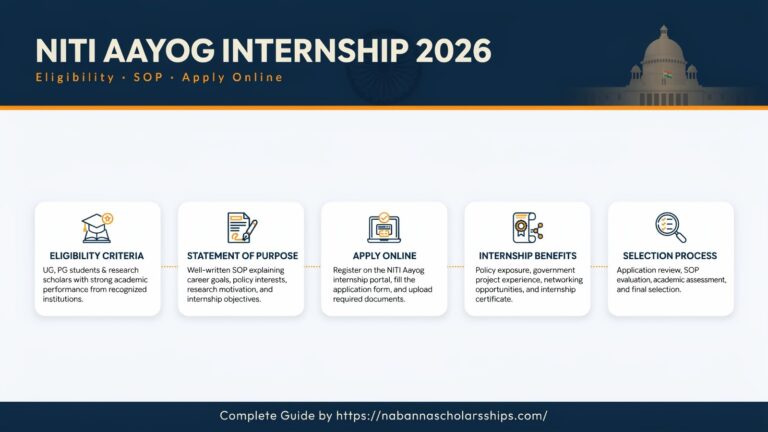 NITI AAYOG INTERNSHIP 2026
Eligibility · SOP · Apply Online

ELIGIBILITY CRITERIA
UG, PG students & research scholars with strong academic performance from recognized institutions.

STATEMENT OF PURPOSE
Well-written SOP explaining career goals, policy interests, research motivation, and internship objectives.

APPLY ONLINE
Register on the NITI Aayog internship portal, fill the application form, and upload required documents.

INTERNSHIP BENEFITS
Policy exposure, government project experience, networking opportunities, and internship certificate.

SELECTION PROCESS
Application review, SOP evaluation, academic assessment, and final selection.

Complete Guide by https://nabannascholarsships.com/